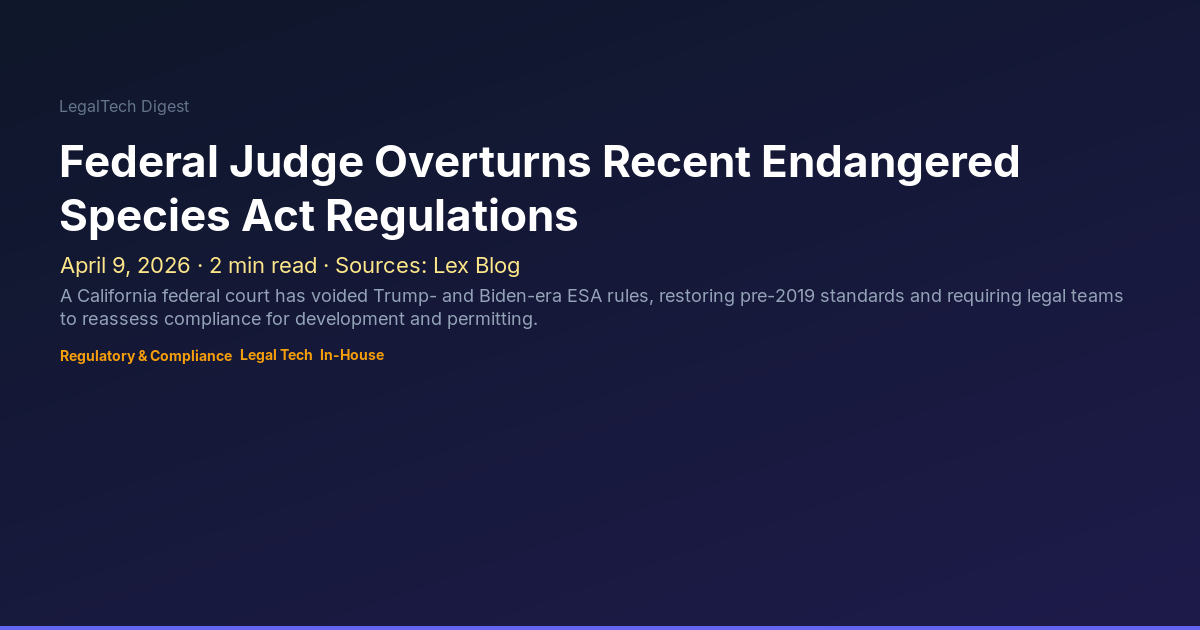 LegalTech Digest

Federal Judge Overturns Recent Endangered Species Act Regulations

April 9, 2026 · 2 min read · Sources: Lex Blog

A California federal court has voided Trump- and Biden-era ESA rules, restoring pre-2019 standards and requiring legal teams to reassess compliance for development and permitting.

Regulatory & Compliance Legal Tech In-House